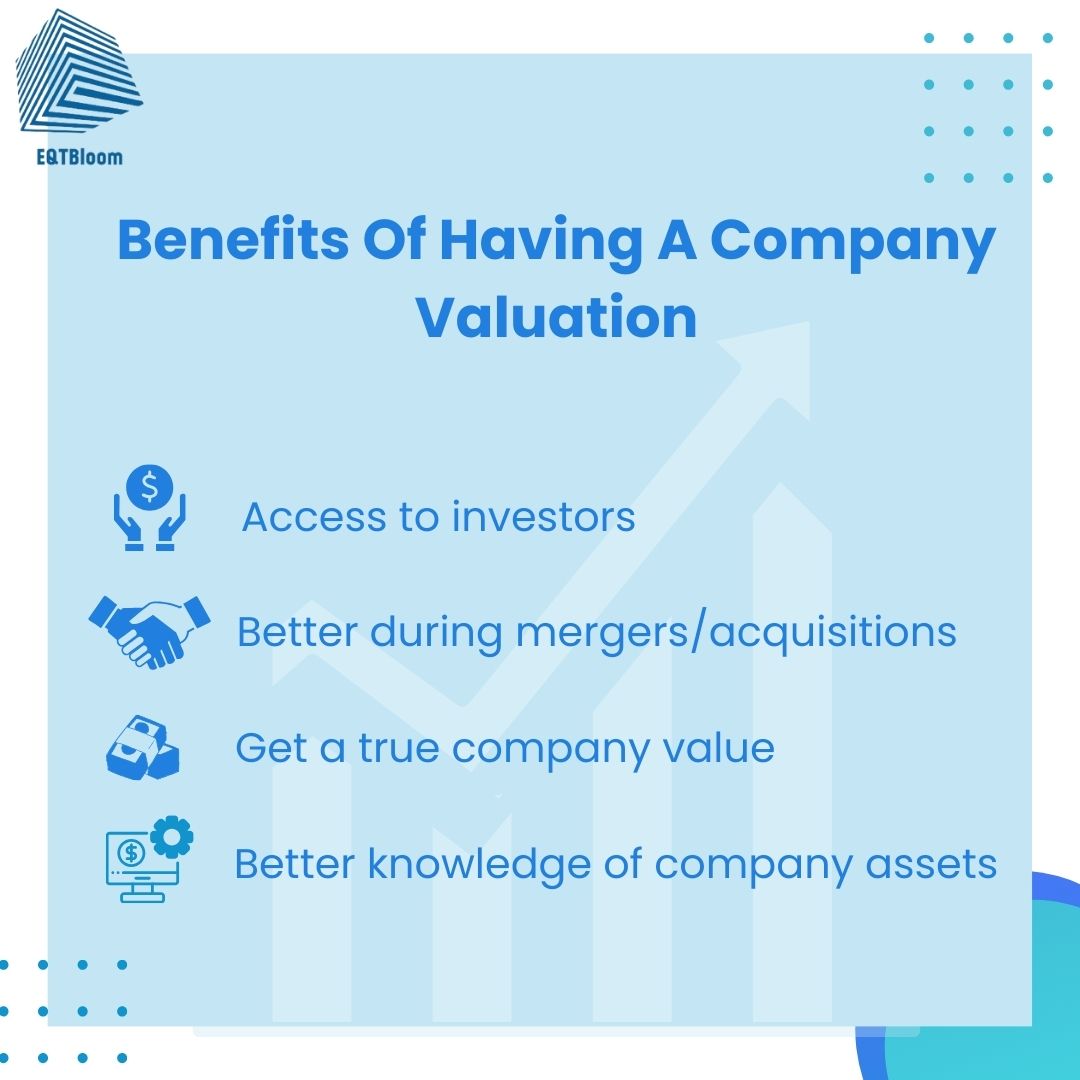 EQTBloom

Benefits Of Having A Company Valuation

Access to investors

Better during mergers/acquisitions

Get a true company value

Better knowledge of company assets